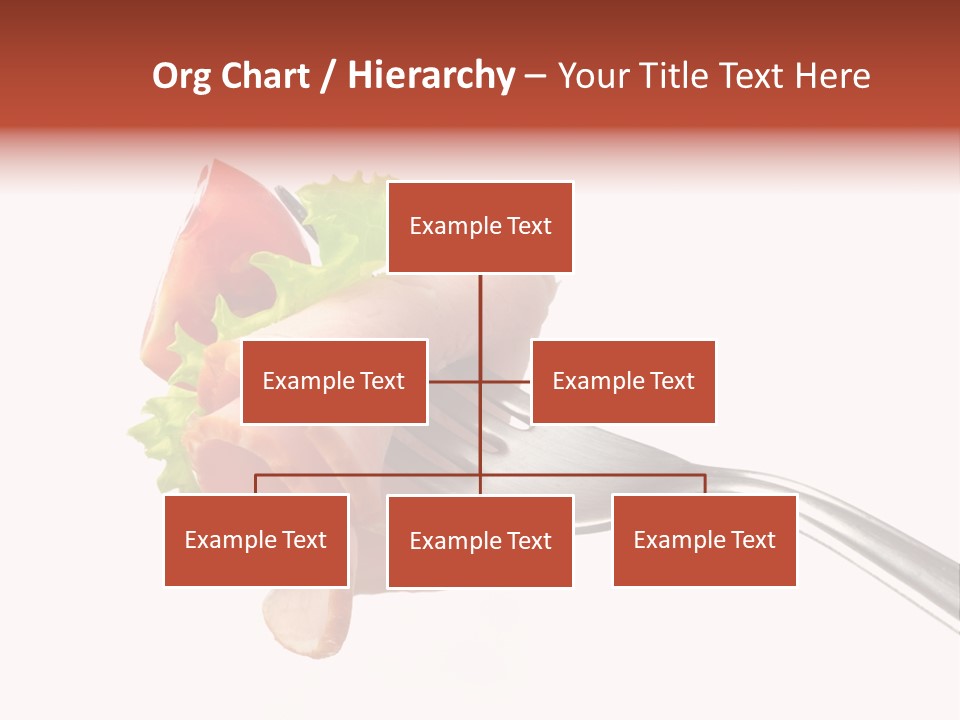 Org Chart / Hierarchy – Your Title Text Here

Example Text

Example Text

Example Text

Example Text

Example Text

Example Text